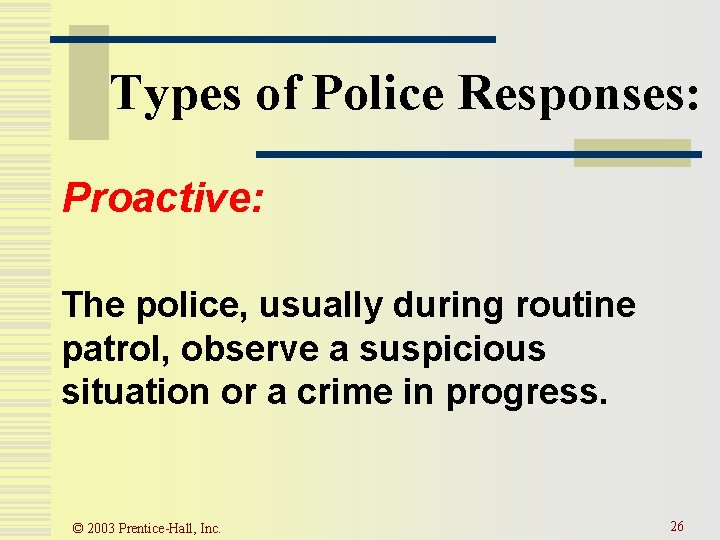 Types of Police Responses:

Proactive:

The police, usually during routine patrol, observe a suspicious situation or a crime in progress.

© 2003 Prentice-Hall, Inc.

26